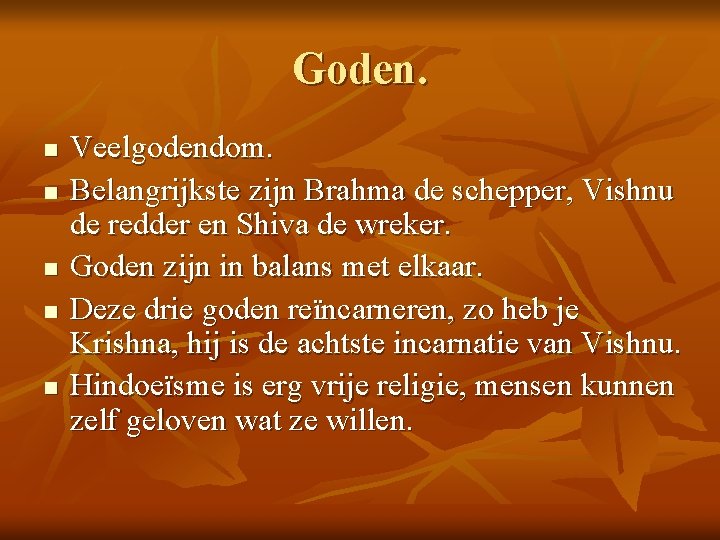 Goden.

- Veelgodendom.
- Belangrijkste zijn Brahma de schepper, Vishnu de redder en Shiva de wreker.
- Goden zijn in balans met elkaar.
- Deze drie goden reïncarneren, zo heb je Krishna, hij is de achtste incarnatie van Vishnu.
- Hindoeïsme is erg vrije religie, mensen kunnen zelf geloven wat ze willen.